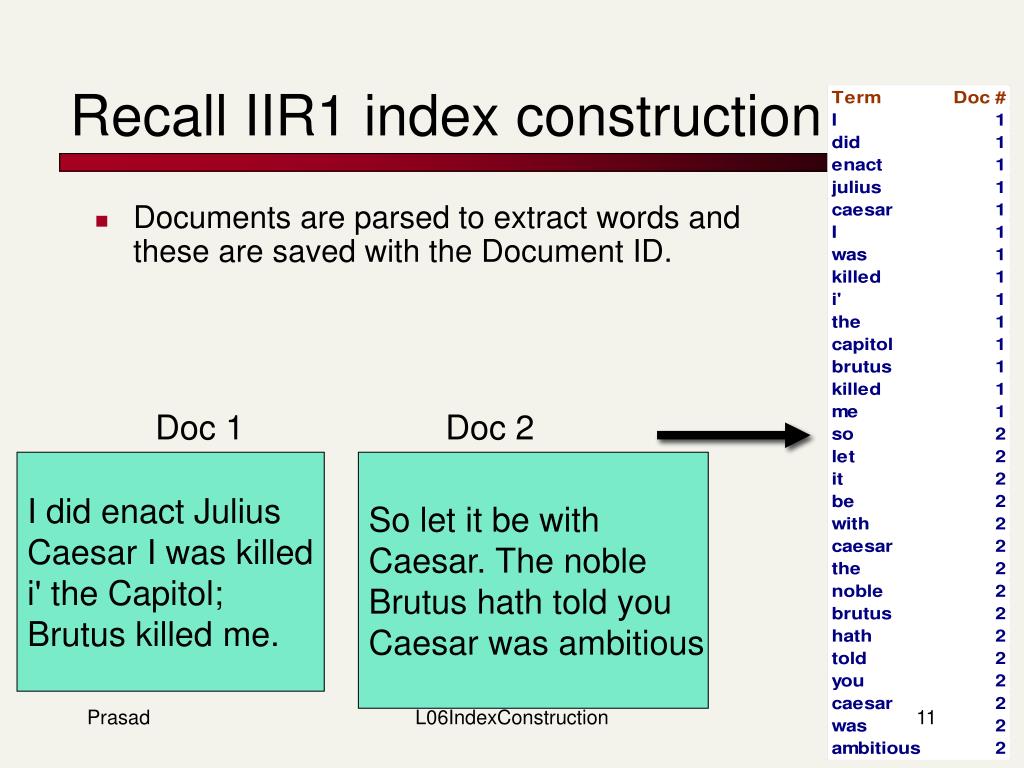 Recall IIR1 index construction

- Documents are parsed to extract words and these are saved with the Document ID.

Doc 1

I did enact Julius Caesar I was killed i' the Capitol; Brutus killed me.

Doc 2

So let it be with Caesar. The noble Brutus hath told you Caesar was ambitious

| Term | Doc # |
|---|---|
| I | 1 |
| did | 1 |
| enact | 1 |
| julius | 1 |
| caesar | 1 |
| I | 1 |
| was | 1 |
| killed | 1 |
| i' | 1 |
| the | 1 |
| capitol | 1 |
| brutus | 1 |
| killed | 1 |
| me | 1 |
| so | 2 |
| let | 2 |
| it | 2 |
| be | 2 |
| with | 2 |
| caesar | 2 |
| the | 2 |
| noble | 2 |
| brutus | 2 |
| hath | 2 |
| told | 2 |
| you | 2 |
| caesar | 2 |
| was | 2 |
| ambitious | 2 |

Prasad

L06IndexConstruction

11